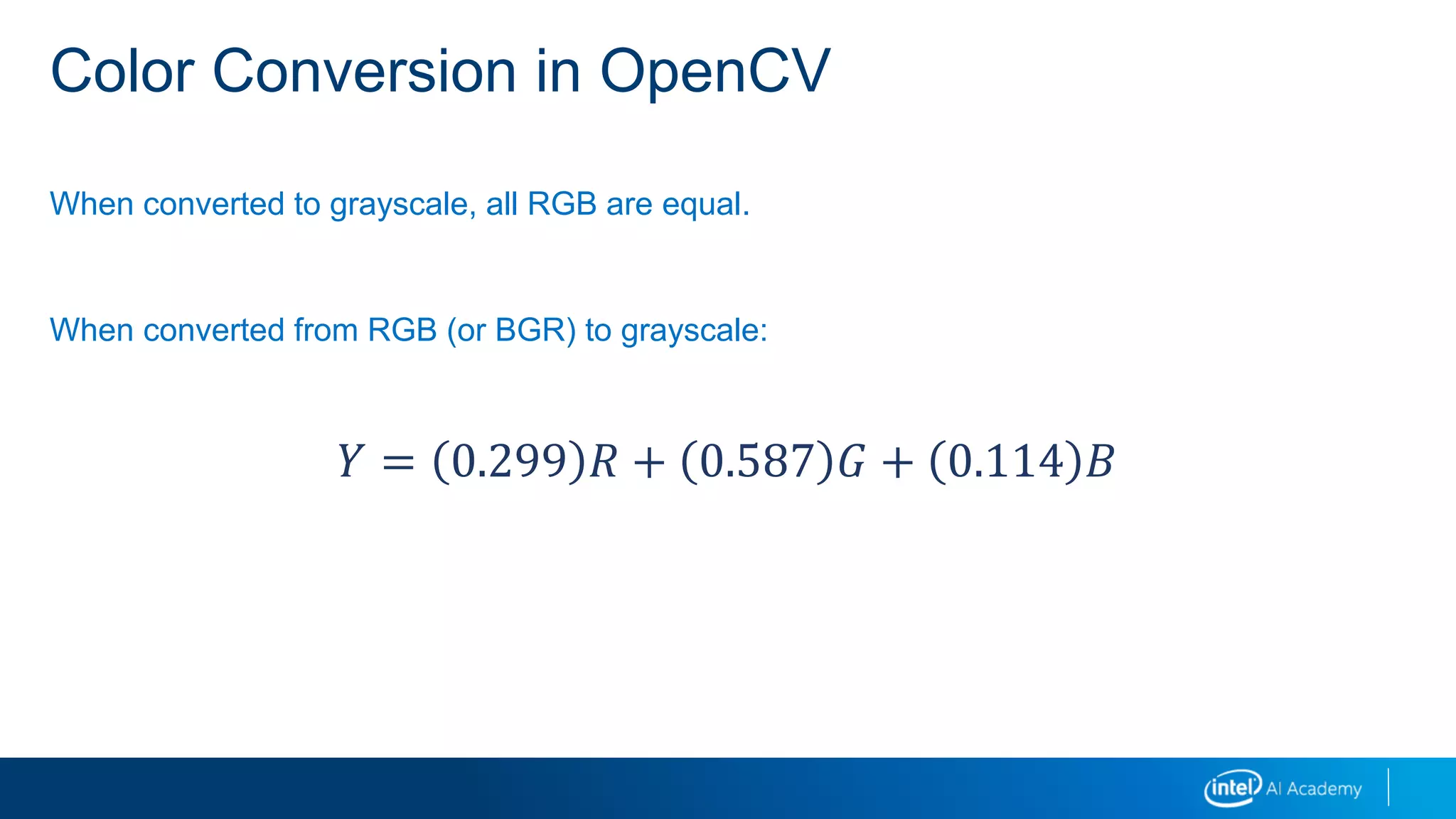 Color Conversion in OpenCV

When converted to grayscale, all RGB are equal.

When converted from RGB (or BGR) to grayscale:

$Y = (0.299)R + (0.587)G + (0.114)B$

intel AI Academy